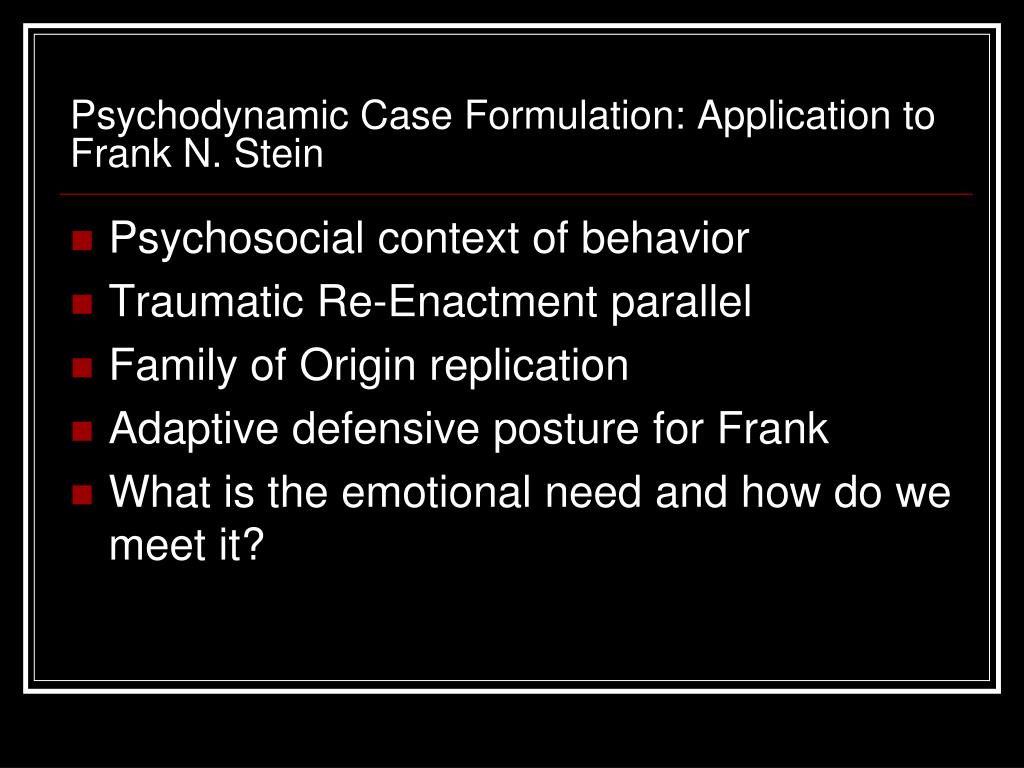 Psychodynamic Case Formulation: Application to Frank N. Stein

- Psychosocial context of behavior
- Traumatic Re-Enactment parallel
- Family of Origin replication
- Adaptive defensive posture for Frank
- What is the emotional need and how do we meet it?